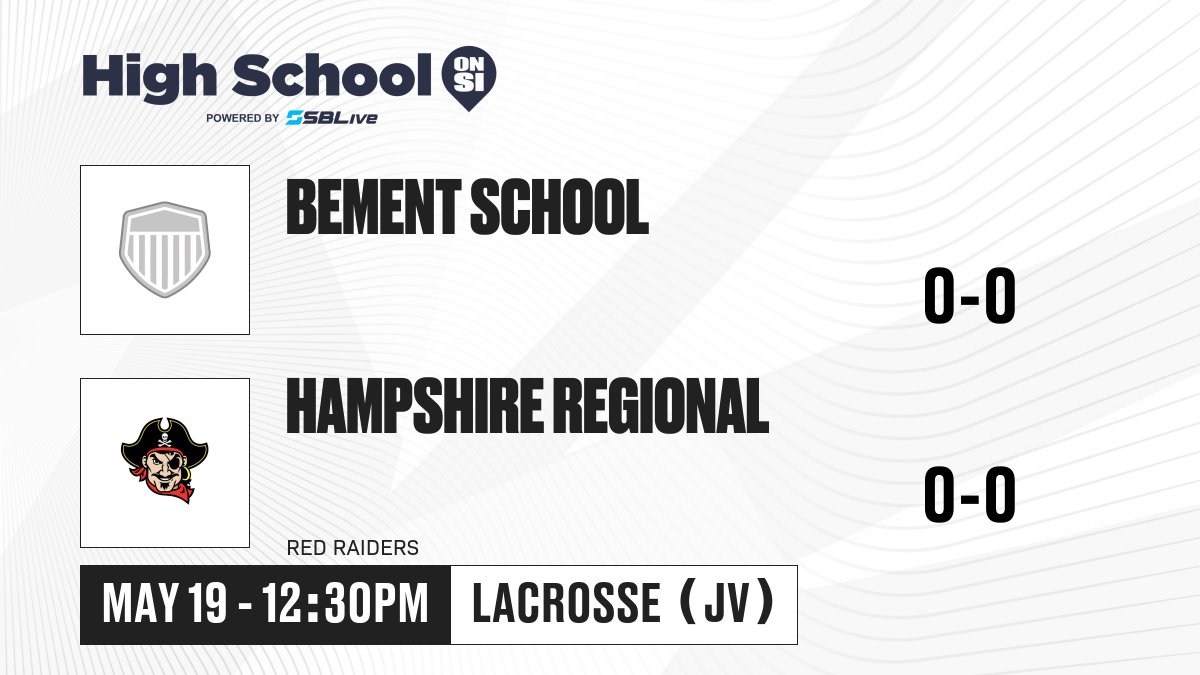 High School ON SI
POWERED BY SBLive

BEMENT SCHOOL

0-0

HAMPSHIRE REGIONAL

0-0

RED RAIDERS

MAY 19 - 12:30PM

LACROSSE (JV)